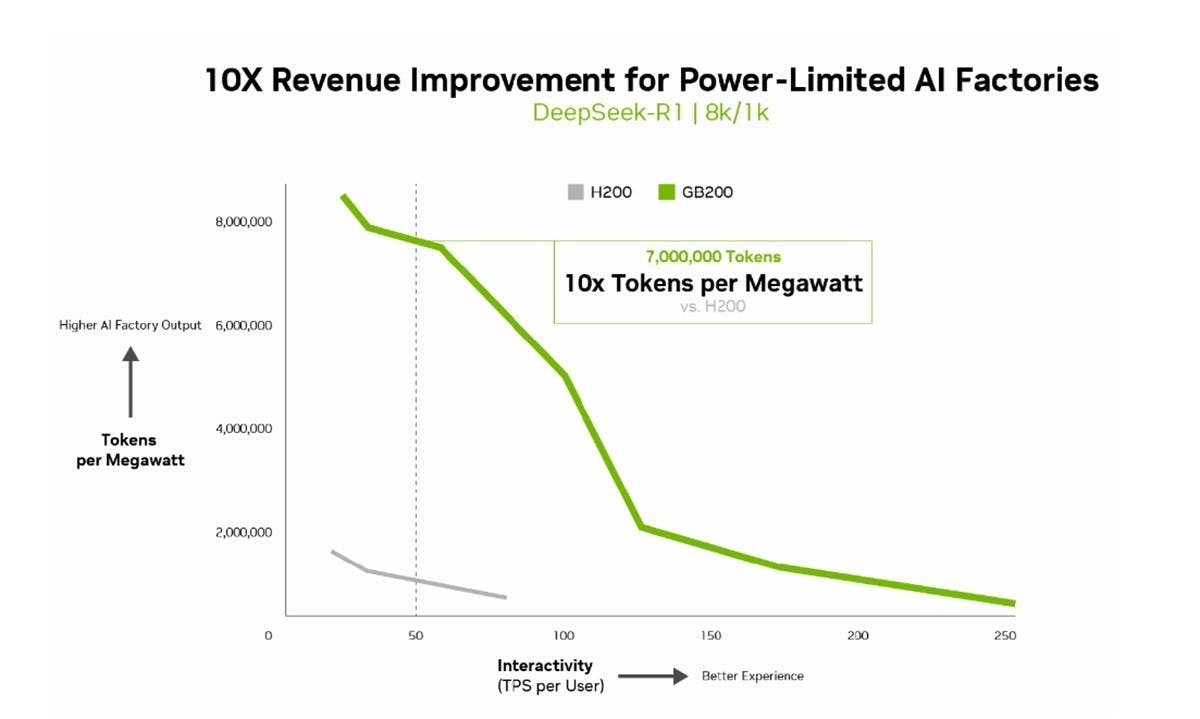 10X Revenue Improvement for Power-Limited AI Factories
DeepSeek-R1 | 8k/1k

H200 GB200

7,000,000 Tokens
10x Tokens per Megawatt
vs. H200

Higher AI Factory Output

Tokens per Megawatt

8,000,000
6,000,000
4,000,000
2,000,000
0

50
100
150
200
250

Interactivity
(TPS per User)

Better Experience